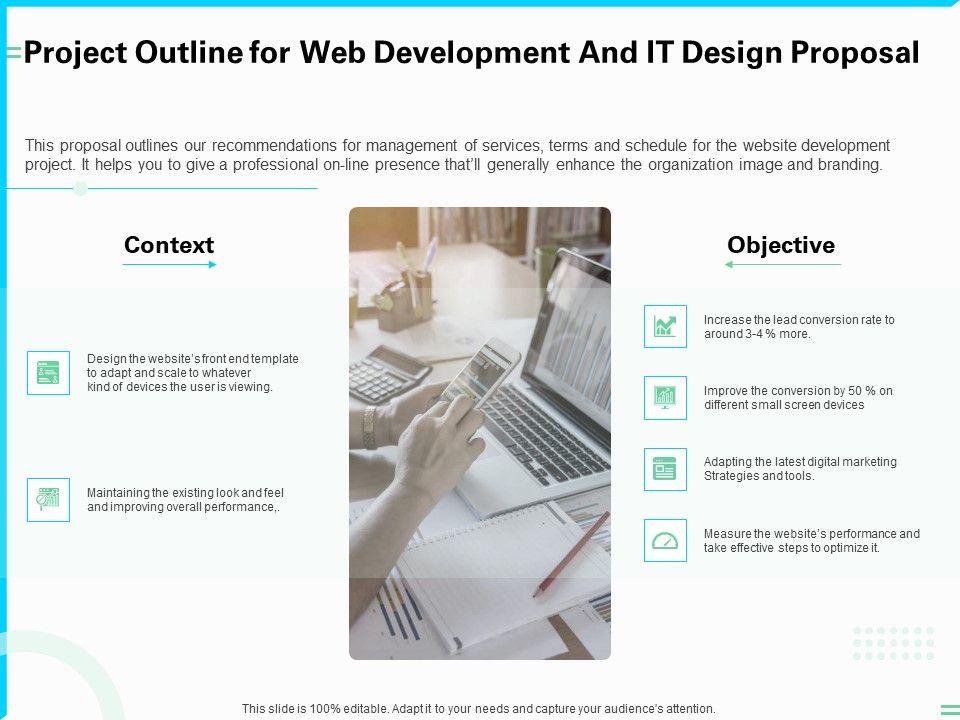 Project Outline for Web Development And IT Design Proposal

This proposal outlines our recommendations for management of services, terms and schedule for the website development project. It helps you to give a professional on-line presence that'll generally enhance the organization image and branding.

Context

Design the website's front end template to adapt and scale to whatever kind of devices the user is viewing.

Maintaining the existing look and feel and improving overall performance,.

Objective

Increase the lead conversion rate to around 3-4 % more.

Improve the conversion by 50 % on different small screen devices

Adapting the latest digital marketing Strategies and tools.

Measure the website's performance and take effective steps to optimize it.

This slide is 100% editable. Adapt it to your needs and capture your audience's attention.